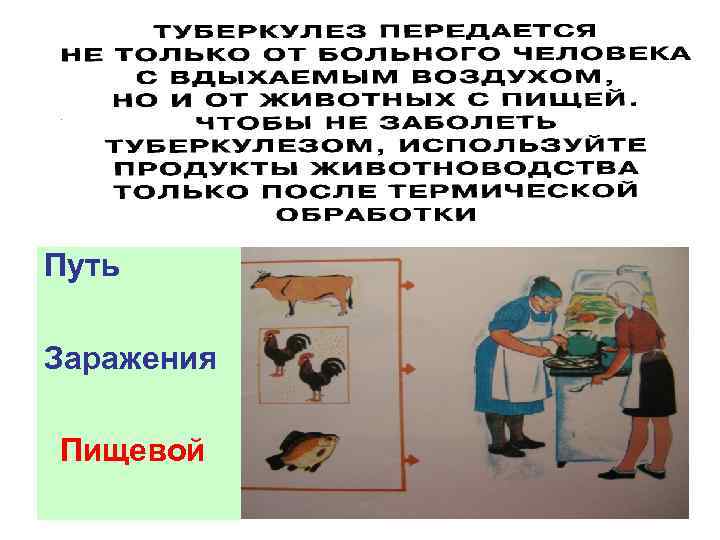 ТУБЕРКУЛЕЗ ПЕРЕДАЕТСЯ НЕ ТОЛЬКО ОТ БОЛЬНОГО ЧЕЛОВЕКА С ВДЫХАЕМЫМ ВОЗДУХОМ, НО И ОТ ЖИВОТНЫХ С ПИЩЕЙ. ЧТОБЫ НЕ ЗАБОЛЕТЬ ТУБЕРКУЛЕЗОМ, ИСПОЛЬЗУЙТЕ ПРОДУКТЫ ЖИВОТНОВОДСТВА ТОЛЬКО ПОСЛЕ ТЕРМИЧЕСКОЙ ОБРАБОТКИ

Путь

Заражения

Пищевой